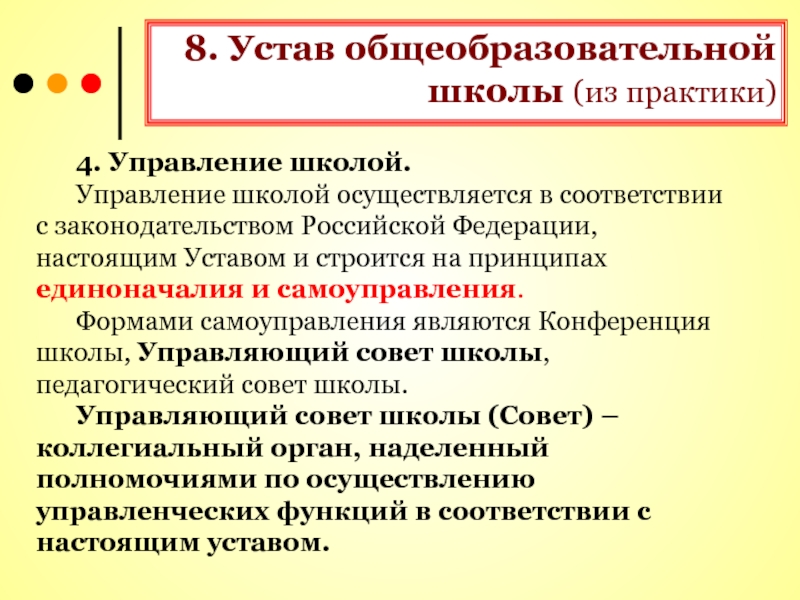 8. Устав общеобразовательной школы (из практики)

4. Управление школой.

Управление школой осуществляется в соответствии с законодательством Российской Федерации, настоящим Уставом и строится на принципах единоначалия и самоуправления.

Формами самоуправления являются Конференция школы, Управляющий совет школы, педагогический совет школы.

Управляющий совет школы (Совет) – коллегиальный орган, наделенный полномочиями по осуществлению управленческих функций в соответствии с настоящим уставом.